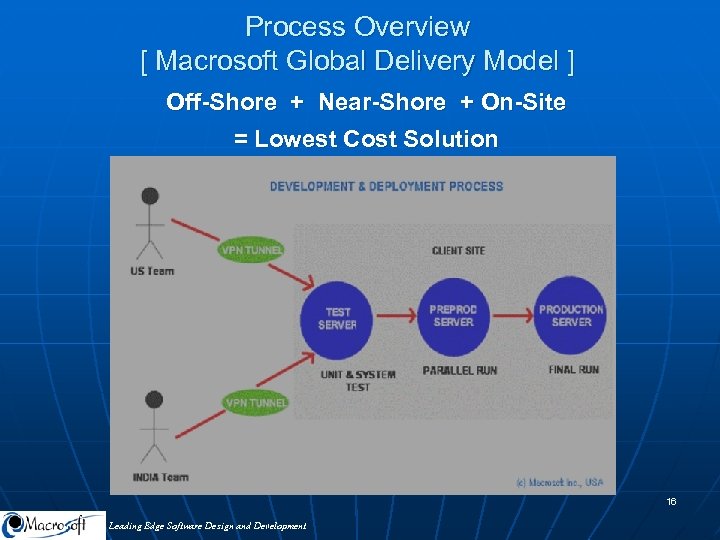 Process Overview
[ Macrosoft Global Delivery Model ]

Off-Shore + Near-Shore + On-Site
= Lowest Cost Solution

DEVELOPMENT & DEPLOYMENT PROCESS

US Team

VPN TUNNEL

CLIENT SITE

TEST SERVER

PREPROD SERVER

PRODUCTION SERVER

UNIT & SYSTEM TEST

PARALLEL RUN

FINAL RUN

VPN TUNNEL

INDIA Team

(c) Macrosoft Inc., USA

16

Macrosoft

Leading Edge Software Design and Development